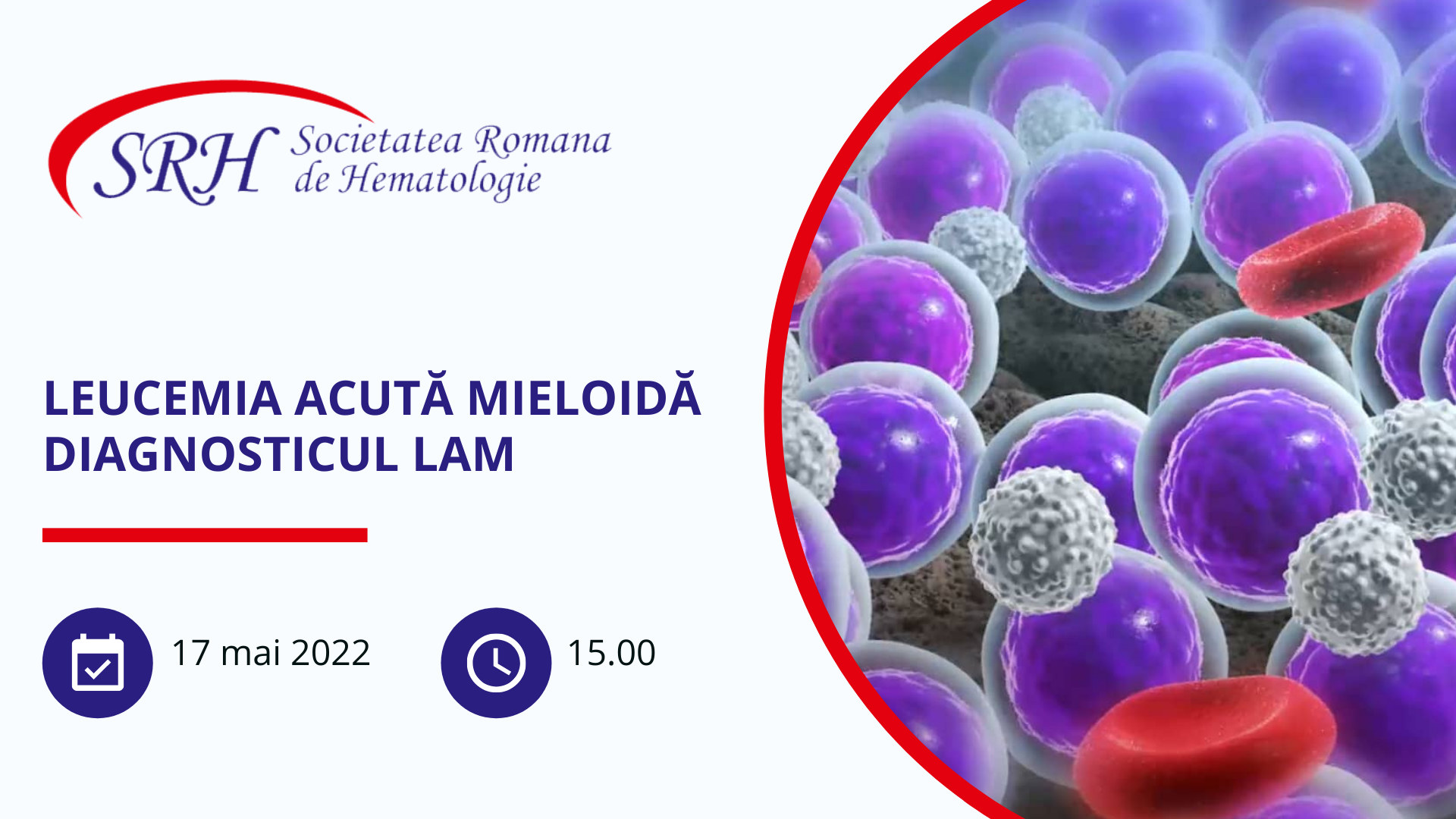 SRH Societatea Romana de Hematologie

LEUCEMIA ACUTĂ MIELOIDĂ
DIAGNOSTICUL LAM

17 mai 2022

15.00